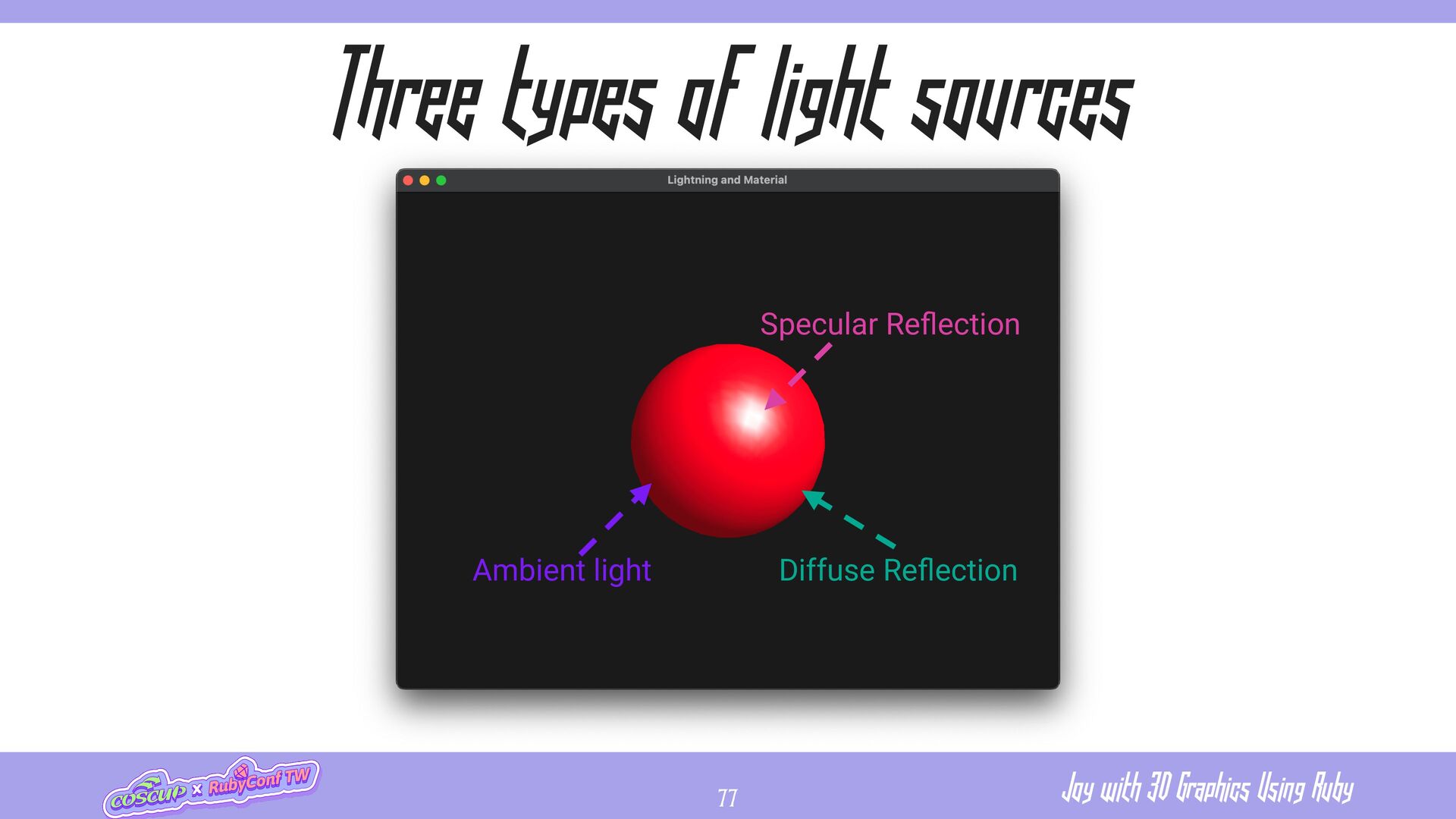 Three types of light sources

Lightning and Material

Specular Reflection

Ambient light

Diffuse Reflection

COSCUP x RubyConf TW

77

Joy with 3D Graphics Using Ruby